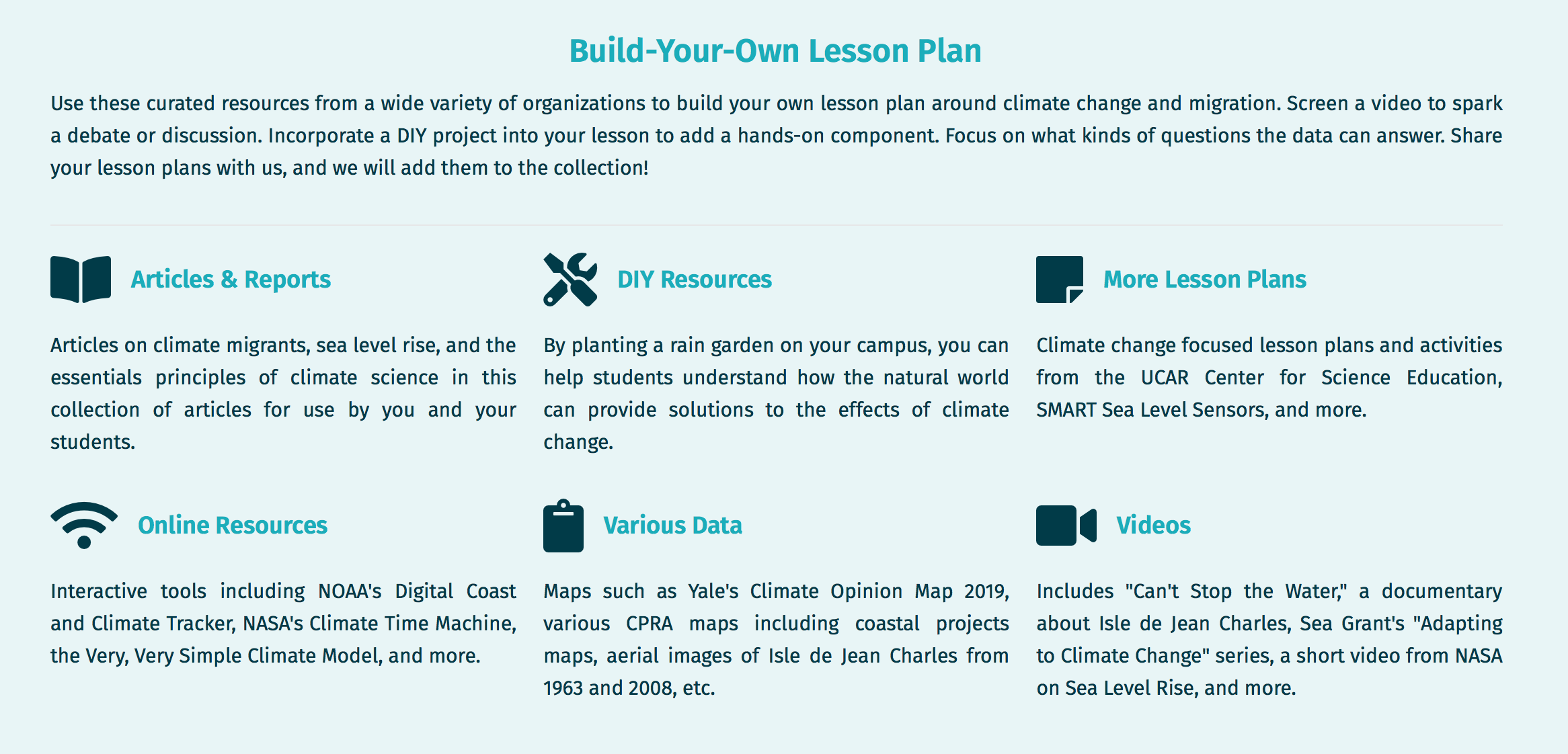 Build-Your-Own Lesson Plan

Use these curated resources from a wide variety of organizations to build your own lesson plan around climate change and migration. Screen a video to spark a debate or discussion. Incorporate a DIY project into your lesson to add a hands-on component. Focus on what kinds of questions the data can answer. Share your lesson plans with us, and we will add them to the collection!

Articles & Reports

Articles on climate migrants, sea level rise, and the essentials principles of climate science in this collection of articles for use by you and your students.

DIY Resources

By planting a rain garden on your campus, you can help students understand how the natural world can provide solutions to the effects of climate change.

More Lesson Plans

Climate change focused lesson plans and activities from the UCAR Center for Science Education, SMART Sea Level Sensors, and more.

Online Resources

Interactive tools including NOAA's Digital Coast and Climate Tracker, NASA's Climate Time Machine, the Very, Very Simple Climate Model, and more.

Various Data

Maps such as Yale's Climate Opinion Map 2019, various CPRA maps including coastal projects maps, aerial images of Isle de Jean Charles from 1963 and 2008, etc.

Videos

Includes "Can't Stop the Water," a documentary about Isle de Jean Charles, Sea Grant's "Adapting to Climate Change" series, a short video from NASA on Sea Level Rise, and more.